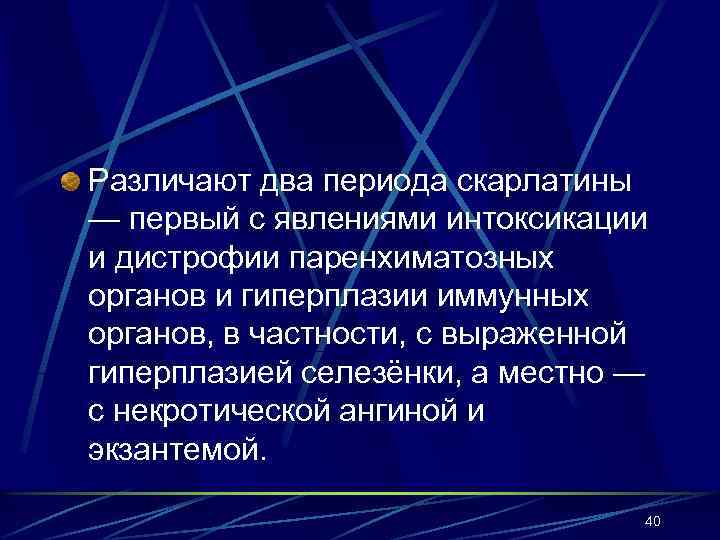 Различают два периода скарлатины — первый с явлениями интоксикации и дистрофии паренхиматозных органов и гиперплазии иммунных органов, в частности, с выраженной гиперплазией селезёнки, а местно — с некротической ангиной и экзантемой.

40